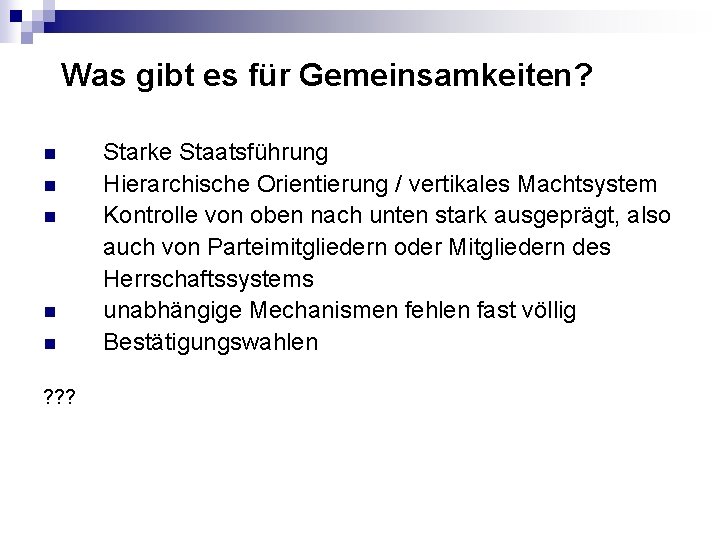 Was gibt es für Gemeinsamkeiten?

- Starke Staatsführung
- Hierarchische Orientierung / vertikales Machtsystem
- Kontrolle von oben nach unten stark ausgeprägt, also auch von Parteimitgliedern oder Mitgliedern des Herrschaftssystems
- unabhängige Mechanismen fehlen fast völlig
- Bestätigungswahlen

???